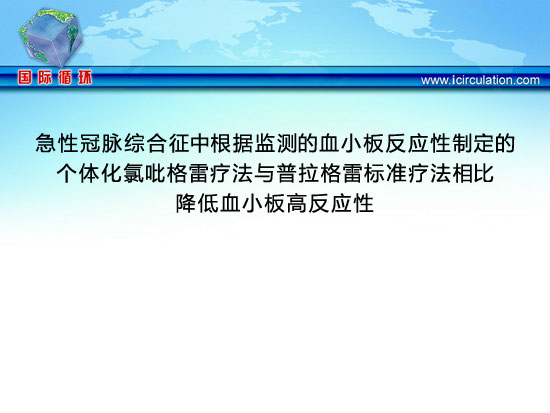 国际循环

www.icirculation.com

急性冠脉综合征中根据监测的血小板反应性制定的个体化氯吡格雷疗法与普拉格雷标准疗法相比降低血小板高反应性